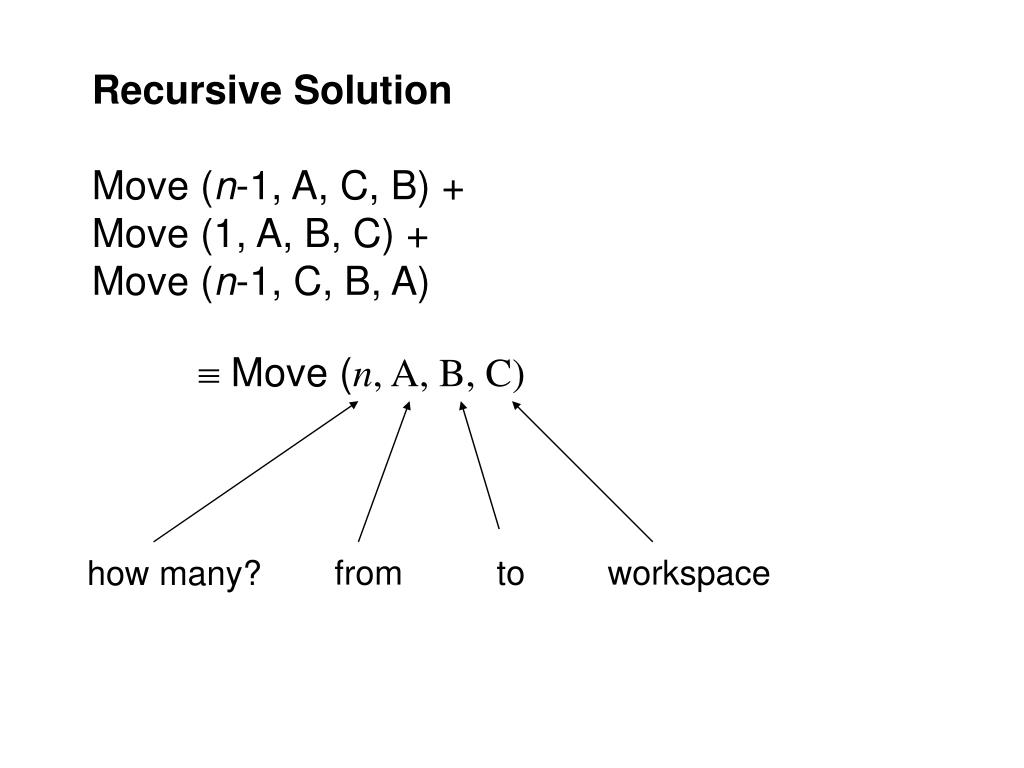 Recursive Solution

Move ($n$-1, A, C, B) +
Move (1, A, B, C) +
Move ($n$-1, C, B, A)

$\equiv$ Move ($n$, A, B, C)

how many? from to workspace